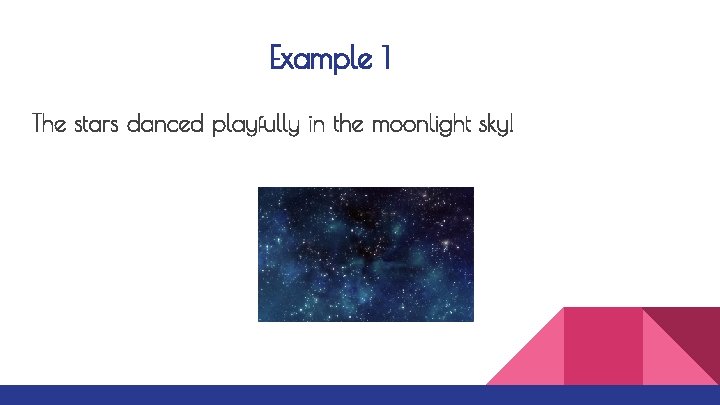 Example 1

The stars danced playfully in the moonlight sky!